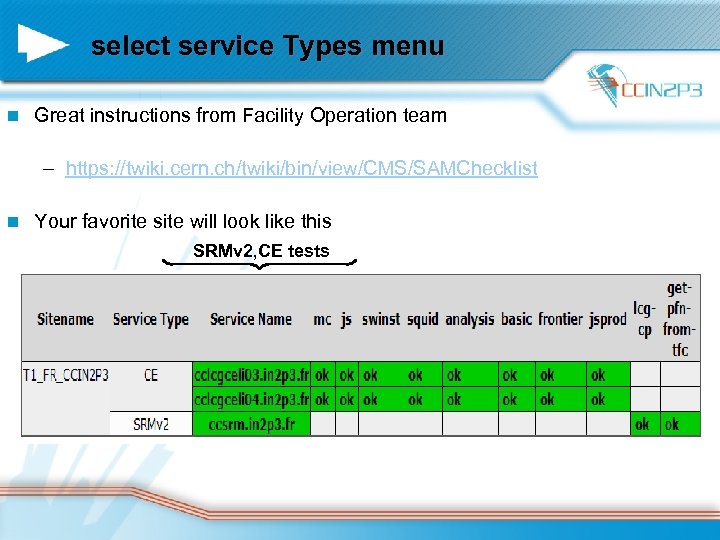 select service Types menu

CCIN2P3

Great instructions from Facility Operation team

– https://twiki.cern.ch/twiki/bin/view/CMS/SAMChecklist

Your favorite site will look like this

SRMv2,CE tests

| Sitename | Service Type | Service Name | mc | js | swinst | squid | analysis | basic | frontier | jsprod | lcg-cp | get-pfn-from-tfc |
|---|---|---|---|---|---|---|---|---|---|---|---|---|
| T1_FR_CCIN2P3 | CE | cclcgceli03.in2p3.fr | ok | ok | ok | ok | ok | ok | ok | ok | | |
| | | cclcgceli04.in2p3.fr | ok | ok | ok | ok | ok | ok | ok | ok | | |
| | SRMv2 | ccsrm.in2p3.fr | | | | | | | | | ok | ok |